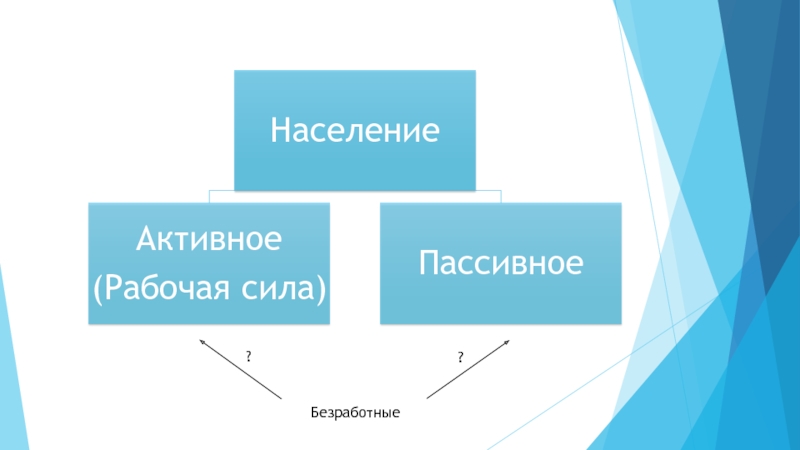 Население

Активное (Рабочая сила)

Пассивное

?

?

Безработные